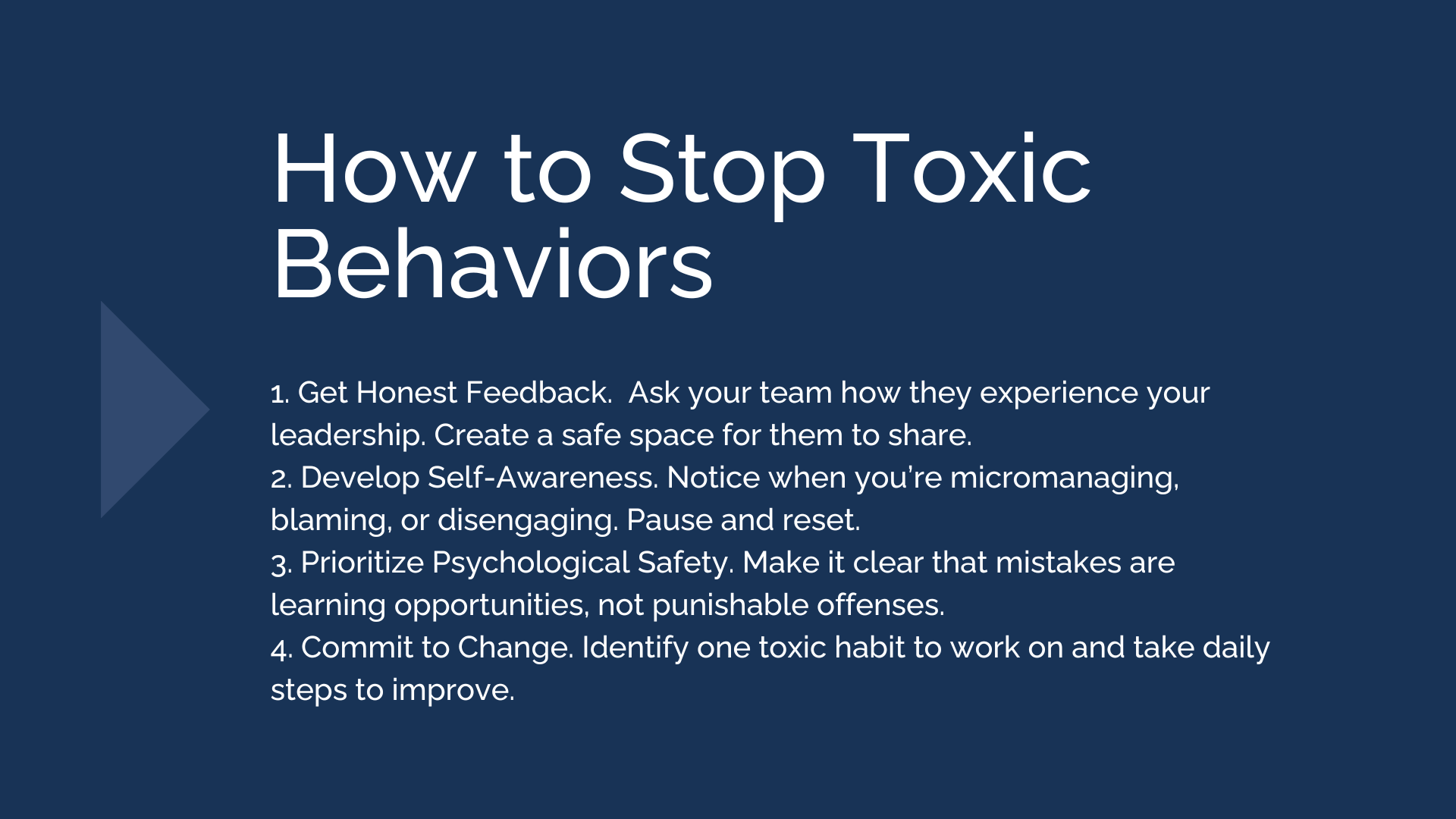 How to Stop Toxic Behaviors

1. Get Honest Feedback. Ask your team how they experience your leadership. Create a safe space for them to share.
2. Develop Self-Awareness. Notice when you're micromanaging, blaming, or disengaging. Pause and reset.
3. Prioritize Psychological Safety. Make it clear that mistakes are learning opportunities, not punishable offenses.
4. Commit to Change. Identify one toxic habit to work on and take daily steps to improve.